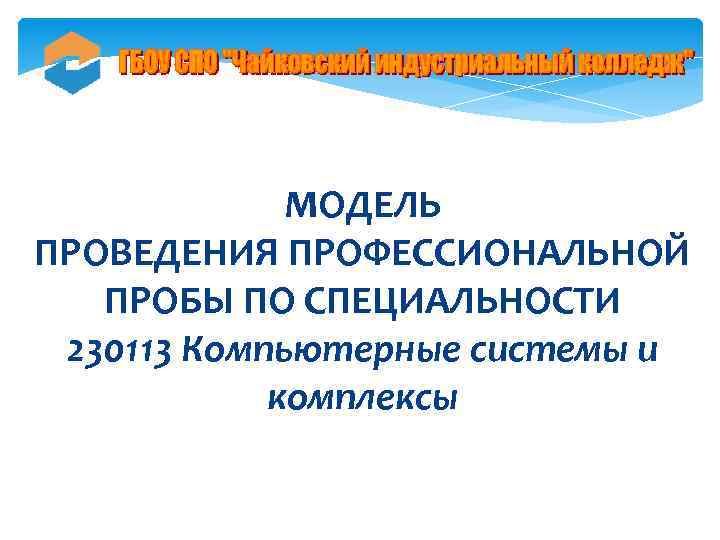 ГБОУ СПО "Чайковский индустриальный колледж"

МОДЕЛЬ
ПРОВЕДЕНИЯ ПРОФЕССИОНАЛЬНОЙ ПРОБЫ ПО СПЕЦИАЛЬНОСТИ
230113 Компьютерные системы и комплексы